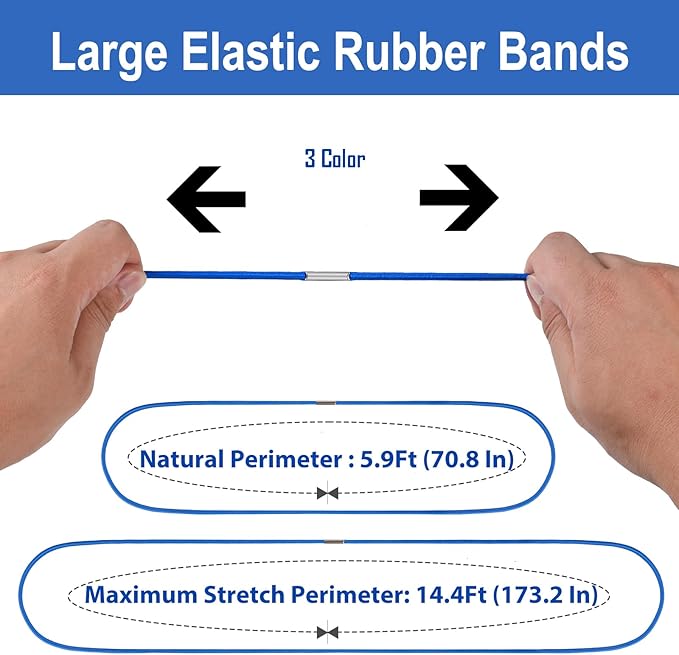 Large Elastic Rubber Bands

3 Color

Natural Perimeter : 5.9Ft (70.8 In)

Maximum Stretch Perimeter: 14.4Ft (173.2 In)